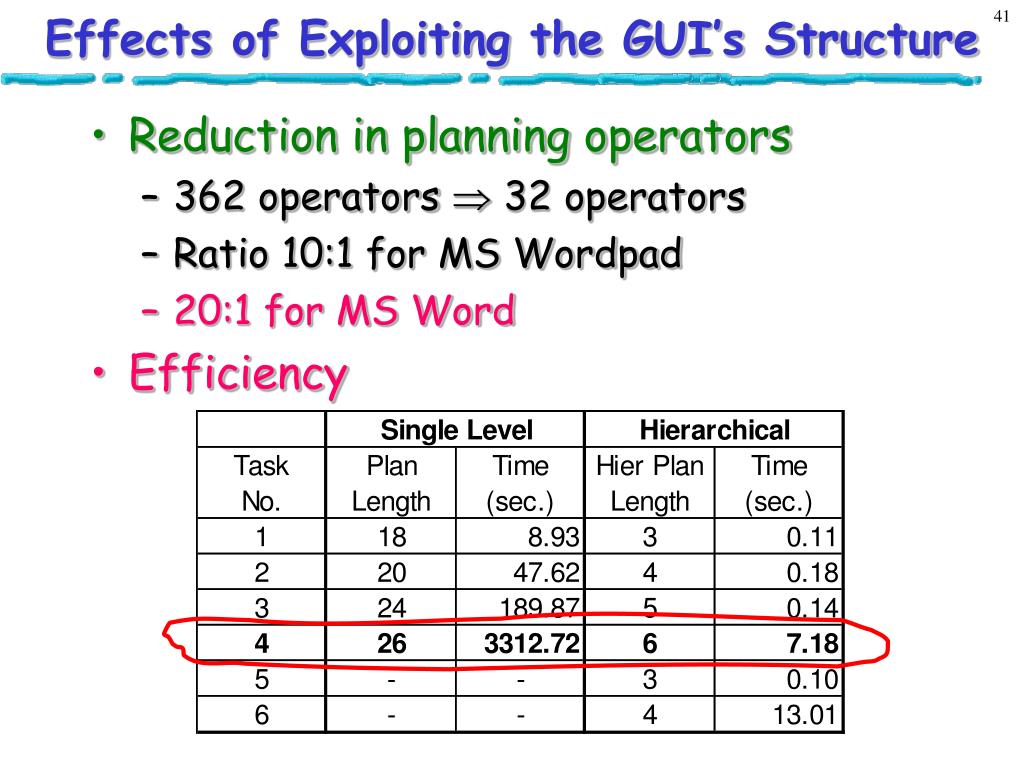 41

Effects of Exploiting the GUI's Structure

• Reduction in planning operators
– 362 operators $\Rightarrow$ 32 operators
– Ratio 10:1 for MS Wordpad
– 20:1 for MS Word
• Efficiency

| | Single Level | | Hierarchical | |
|---|---|---|---|---|
| Task No. | Plan Length | Time (sec.) | Hier Plan Length | Time (sec.) |
| 1 | 18 | 8.93 | 3 | 0.11 |
| 2 | 20 | 47.62 | 4 | 0.18 |
| 3 | 24 | 189.87 | 5 | 0.14 |
| **4** | **26** | **3312.72** | **6** | **7.18** |
| 5 | - | - | 3 | 0.10 |
| 6 | - | - | 4 | 13.01 |